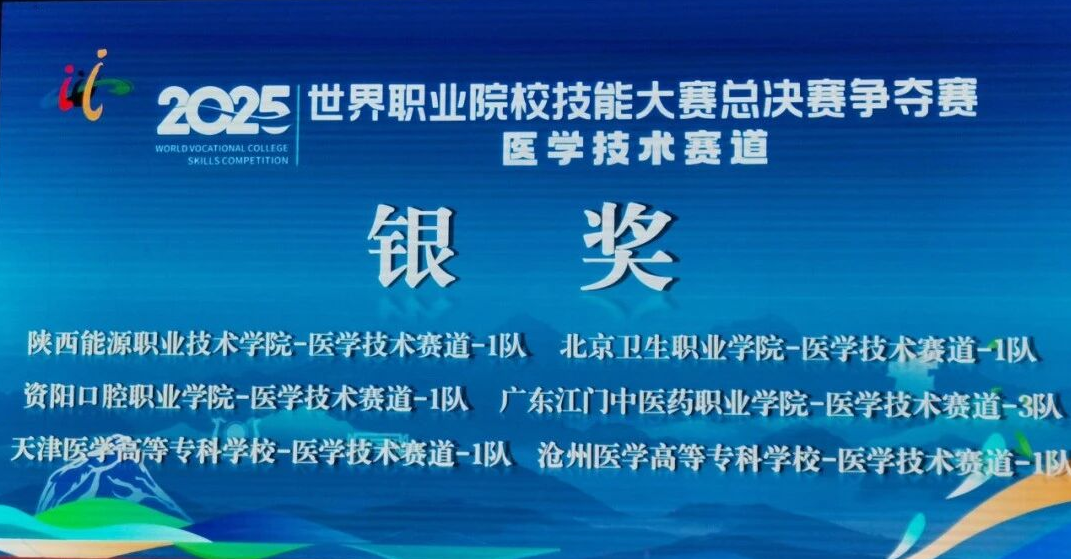 2025 WORLD VOCATIONAL COLLEGE SKILLS COMPETITION

世界职业院校技能大赛总决赛争夺赛
医学技术赛道

银 奖

陕西能源职业技术学院-医学技术赛道-1队 北京卫生职业学院-医学技术赛道-1队
资阳口腔职业学院-医学技术赛道-1队 广东江门中医药职业学院-医学技术赛道-3队
天津医学高等专科学校-医学技术赛道-1队 沧州医学高等专科学校-医学技术赛道-1队